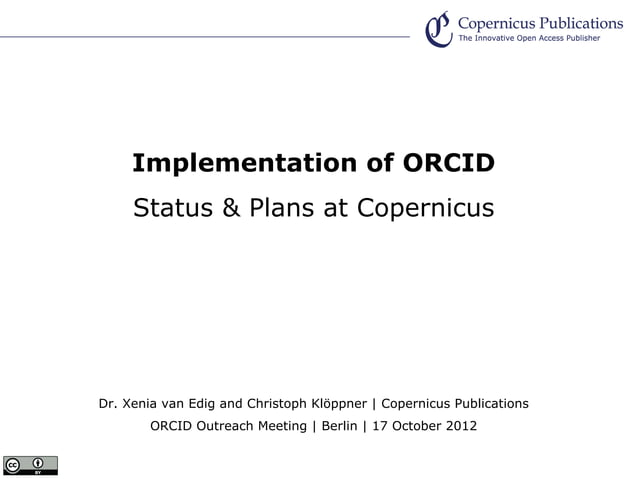 Copernicus Publications
The Innovative Open Access Publisher

Implementation of ORCID

Status & Plans at Copernicus

Dr. Xenia van Edig and Christoph Klöppner | Copernicus Publications

ORCID Outreach Meeting | Berlin | 17 October 2012

cc BY